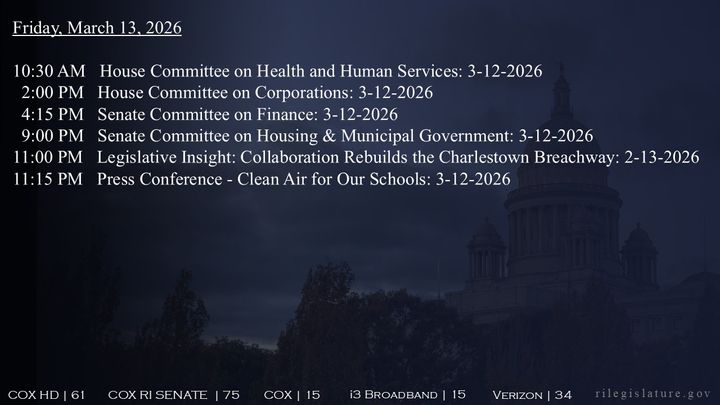 Friday, March 13, 2026

10:30 AM House Committee on Health and Human Services: 3-12-2026
2:00 PM House Committee on Corporations: 3-12-2026
4:15 PM Senate Committee on Finance: 3-12-2026
9:00 PM Senate Committee on Housing & Municipal Government: 3-12-2026
11:00 PM Legislative Insight: Collaboration Rebuilds the Charlestown Breachway: 2-13-2026
11:15 PM Press Conference - Clean Air for Our Schools: 3-12-2026

COX HD | 61 COX RI SENATE | 75 COX | 15 i3 BROADBAND | 15 VERIZON | 34 rilegislature.gov